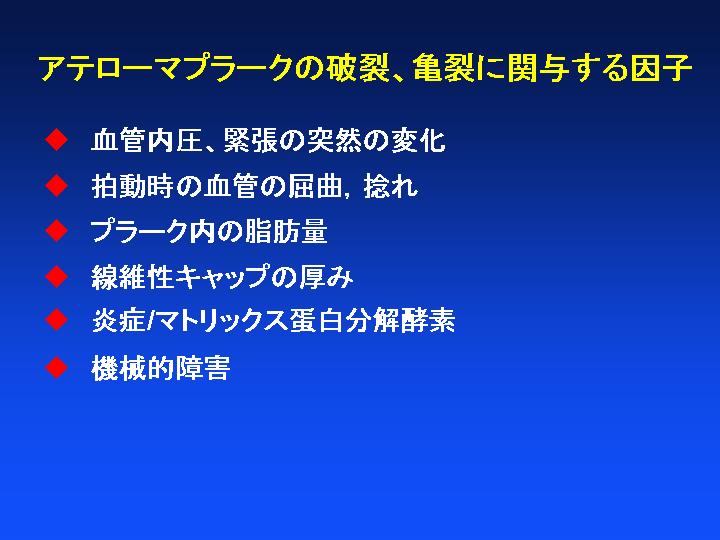 アテローマプラークの破裂、亀裂に関与する因子

◆ 血管内圧、緊張の突然の変化

◆ 拍動時の血管の屈曲, 捻れ

◆ プラーク内の脂肪量

◆ 線維性キャップの厚み

◆ 炎症/マトリックス蛋白分解酵素

◆ 機械的障害